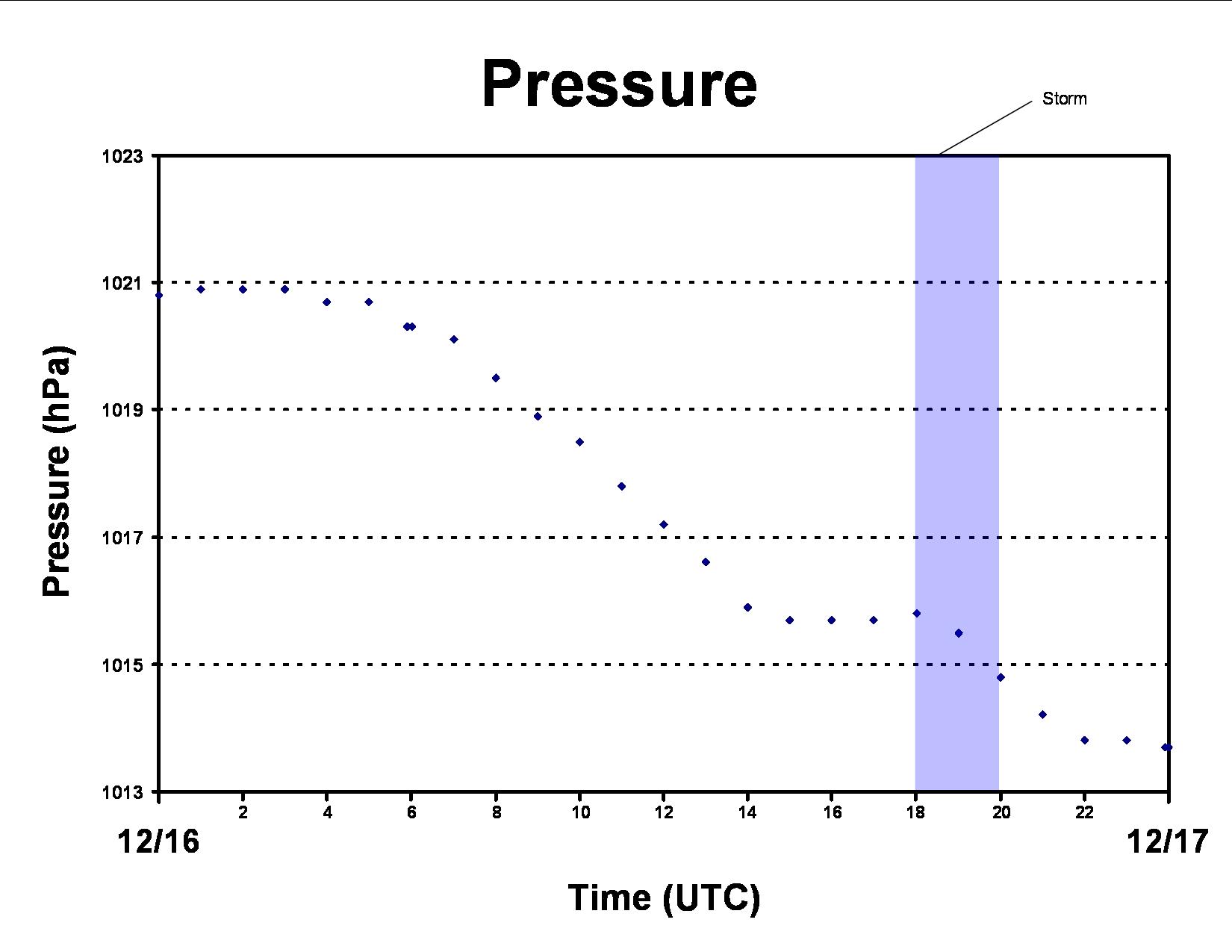 Pressure

Storm

Pressure (hPa)

1023
1021
1019
1017
1015
1013

2
4
6
8
10
12
14
16
18
20
22

12/16
12/17

Time (UTC)